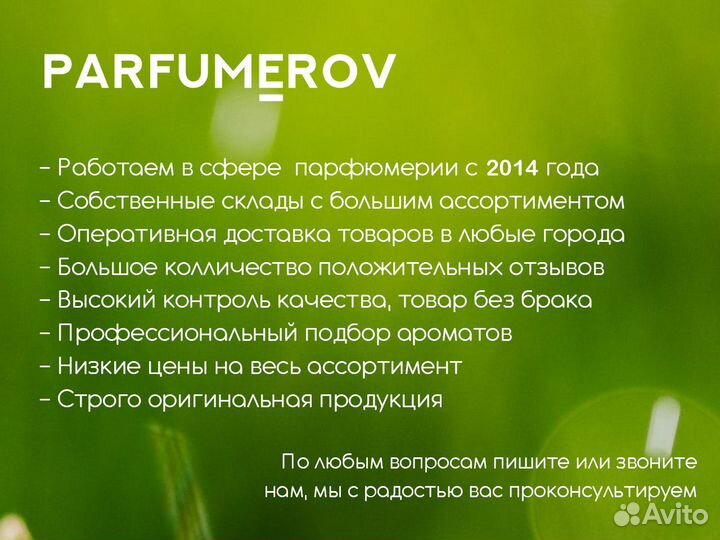 PARFUMEROV

– Работаем в сфере парфюмерии с 2014 года
– Собственные склады с большим ассортиментом
– Оперативная доставка товаров в любые города
– Большое колличество положительных отзывов
– Высокий контроль качества, товар без брака
– Профессиональный подбор ароматов
– Низкие цены на весь ассортимент
– Строго оригинальная продукция

По любым вопросам пишите или звоните нам, мы с радостью вас проконсультируем

Avito